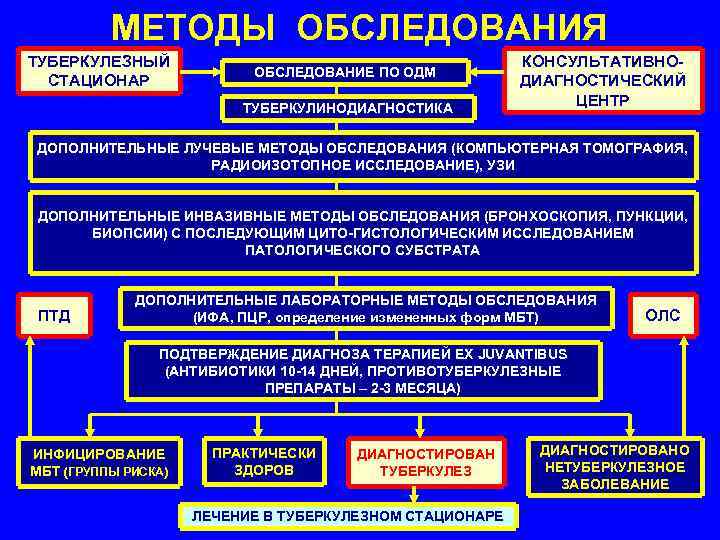 МЕТОДЫ ОБСЛЕДОВАНИЯ

ТУБЕРКУЛЕЗНЫЙ СТАЦИОНАР

ОБСЛЕДОВАНИЕ ПО ОДМ

КОНСУЛЬТАТИВНО-ДИАГНОСТИЧЕСКИЙ ЦЕНТР

ТУБЕРКУЛИНОДИАГНОСТИКА

ДОПОЛНИТЕЛЬНЫЕ ЛУЧЕВЫЕ МЕТОДЫ ОБСЛЕДОВАНИЯ (КОМПЬЮТЕРНАЯ ТОМОГРАФИЯ, РАДИОИЗОТОПНОЕ ИССЛЕДОВАНИЕ), УЗИ

ДОПОЛНИТЕЛЬНЫЕ ИНВАЗИВНЫЕ МЕТОДЫ ОБСЛЕДОВАНИЯ (БРОНХОСКОПИЯ, ПУНКЦИИ, БИОПСИИ) С ПОСЛЕДУЮЩИМ ЦИТО-ГИСТОЛОГИЧЕСКИМ ИССЛЕДОВАНИЕМ ПАТОЛОГИЧЕСКОГО СУБСТРАТА

ПТД

ДОПОЛНИТЕЛЬНЫЕ ЛАБОРАТОРНЫЕ МЕТОДЫ ОБСЛЕДОВАНИЯ (ИФА, ПЦР, определение измененных форм МБТ)

ОЛС

ПОДТВЕРЖДЕНИЕ ДИАГНОЗА ТЕРАПИЕЙ EX JUVANTIBUS (АНТИБИОТИКИ 10-14 ДНЕЙ, ПРОТИВОТУБЕРКУЛЕЗНЫЕ ПРЕПАРАТЫ – 2-3 МЕСЯЦА)

ИНФИЦИРОВАНИЕ МБТ (ГРУППЫ РИСКА)

ПРАКТИЧЕСКИ ЗДОРОВ

ДИАГНОСТИРОВАН ТУБЕРКУЛЕЗ

ДИАГНОСТИРОВАНО НЕТУБЕРКУЛЕЗНОЕ ЗАБОЛЕВАНИЕ

ЛЕЧЕНИЕ В ТУБЕРКУЛЕЗНОМ СТАЦИОНАРЕ